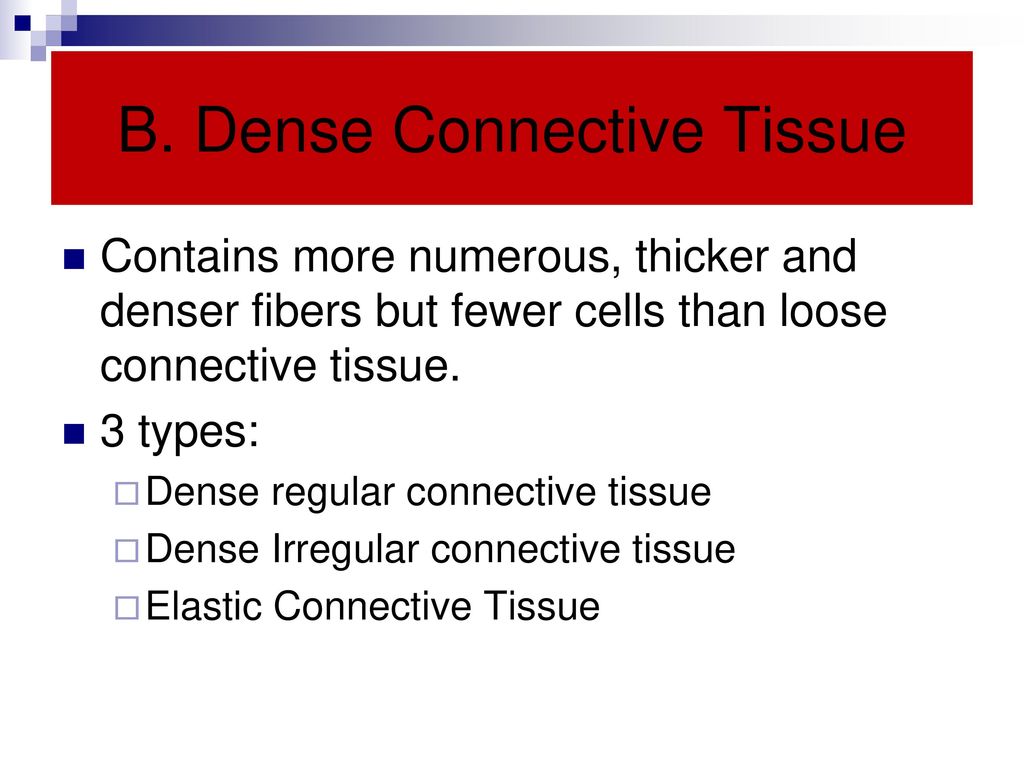 B. Dense Connective Tissue

Contains more numerous, thicker and denser fibers but fewer cells than loose connective tissue.

3 types:

Dense regular connective tissue

Dense Irregular connective tissue

Elastic Connective Tissue